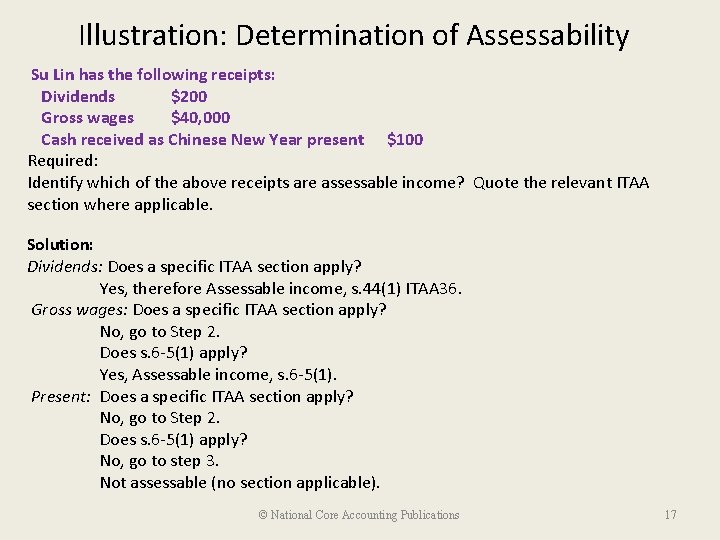 Illustration: Determination of Assessability

Su Lin has the following receipts:
Dividends $200
Gross wages $40,000
Cash received as Chinese New Year present $100

Required:
Identify which of the above receipts are assessable income? Quote the relevant ITAA section where applicable.

Solution:
Dividends: Does a specific ITAA section apply?
Yes, therefore Assessable income, s.44(1) ITAA36.
Gross wages: Does a specific ITAA section apply?
No, go to Step 2.
Does s.6-5(1) apply?
Yes, Assessable income, s.6-5(1).
Present: Does a specific ITAA section apply?
No, go to Step 2.
Does s.6-5(1) apply?
No, go to step 3.
Not assessable (no section applicable).

© National Core Accounting Publications

17